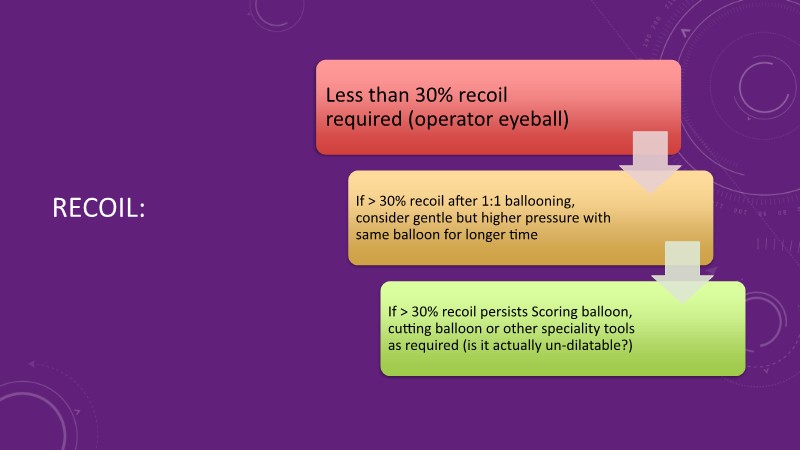 RECOIL:

Less than 30% recoil required (operator eyeball)

If > 30% recoil after 1:1 ballooning, consider gentle but higher pressure with same balloon for longer time

If > 30% recoil persists Scoring balloon, cutting balloon or other speciality tools as required (is it actually un-dilatable?)